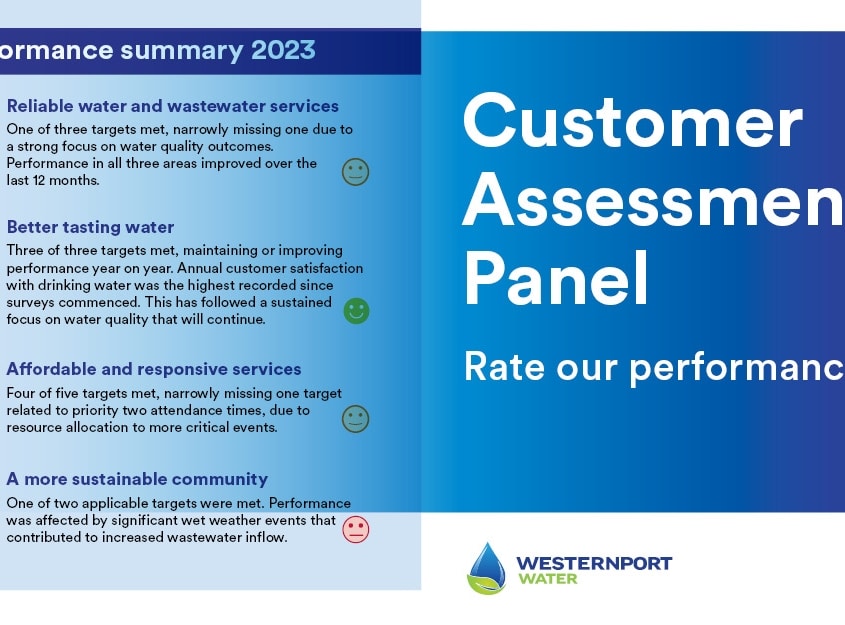 ormance summary 2023

Reliable water and wastewater services
One of three targets met, narrowly missing one due to a strong focus on water quality outcomes. Performance in all three areas improved over the last 12 months.

Better tasting water
Three of three targets met, maintaining or improving performance year on year. Annual customer satisfaction with drinking water was the highest recorded since surveys commenced. This has followed a sustained focus on water quality that will continue.

Affordable and responsive services
Four of five targets met, narrowly missing one target related to priority two attendance times, due to resource allocation to more critical events.

A more sustainable community
One of two applicable targets were met. Performance was affected by significant wet weather events that contributed to increased wastewater inflow.

Customer Assessmen Panel

Rate our performanc

WESTERNPORT WATER